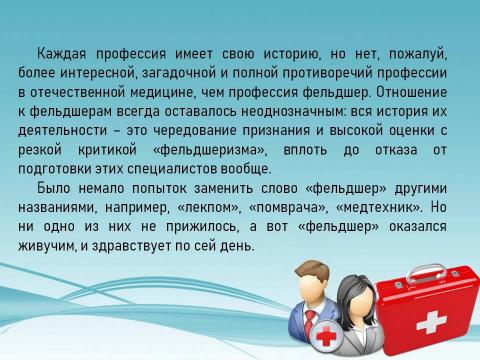 Каждая профессия имеет свою историю, но нет, пожалуй, более интересной, загадочной и полной противоречий профессии в отечественной медицине, чем профессия фельдшер. Отношение к фельдшерам всегда оставалось неоднозначным: вся история их деятельности – это чередование признания и высокой оценки с резкой критикой «фельдшеризма», вплоть до отказа от подготовки этих специалистов вообще.

Было немало попыток заменить слово «фельдшер» другими названиями, например, «лекпом», «помврача», «медтехник». Но ни одно из них не прижилось, а вот «фельдшер» оказался живучим, и здравствует по сей день.